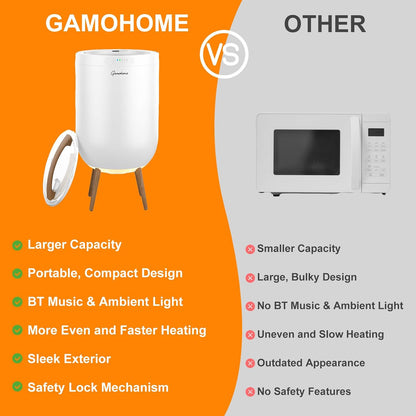 GAMOHOME

VS

OTHER

Gamohome

Larger Capacity
Portable, Compact Design
BT Music & Ambient Light
More Even and Faster Heating
Sleek Exterior
Safety Lock Mechanism

Smaller Capacity
Large, Bulky Design
No BT Music & Ambient Light
Uneven and Slow Heating
Outdated Appearance
No Safety Features